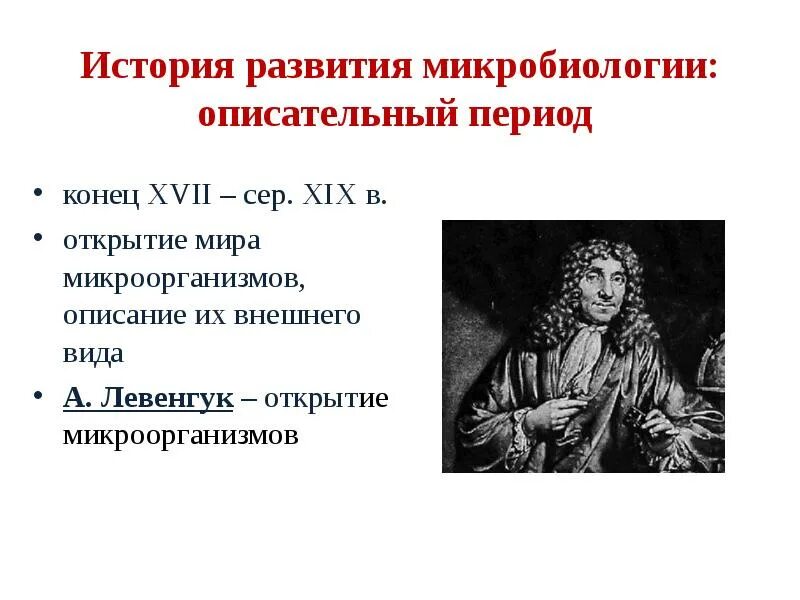 История развития микробиологии: описательный период

• конец XVII – сер. XIX в.
• открытие мира микроорганизмов, описание их внешнего вида
• А. Левенгук – открытие микроорганизмов